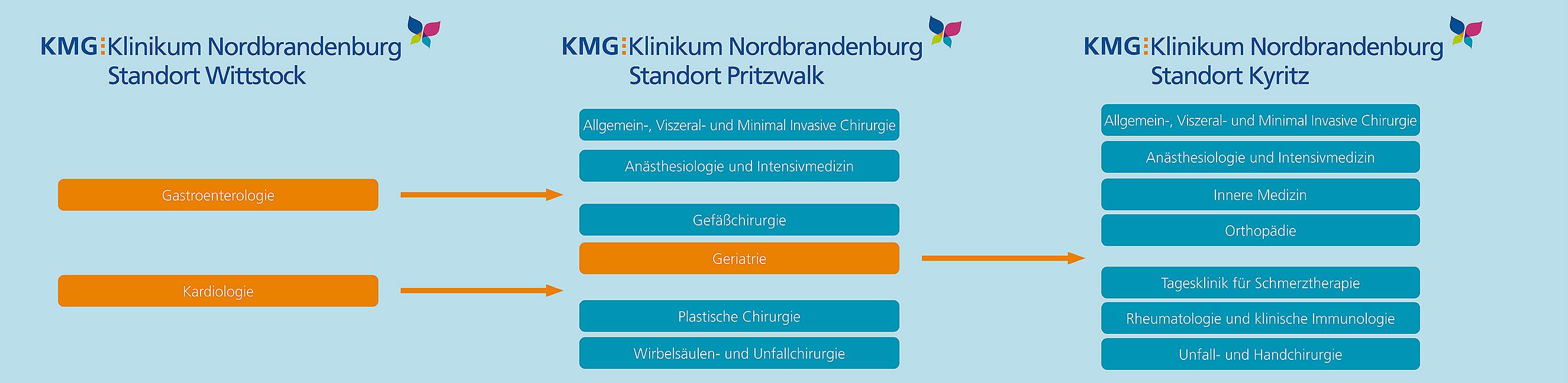 KMG Klinikum Nordbrandenburg
Standort Wittstock

Gastroenterologie

Kardiologie

KMG Klinikum Nordbrandenburg
Standort Pritzwalk

Allgemein-, Viszeral- und Minimal Invasive Chirurgie

Anästhesiologie und Intensivmedizin

Gefäßchirurgie

Geriatrie

Plastische Chirurgie

Wirbelsäulen- und Unfallchirurgie

KMG Klinikum Nordbrandenburg
Standort Kyritz

Allgemein-, Viszeral- und Minimal Invasive Chirurgie

Anästhesiologie und Intensivmedizin

Innere Medizin

Orthopädie

Tagesklinik für Schmerztherapie

Rheumatologie und klinische Immunologie

Unfall- und Handchirurgie